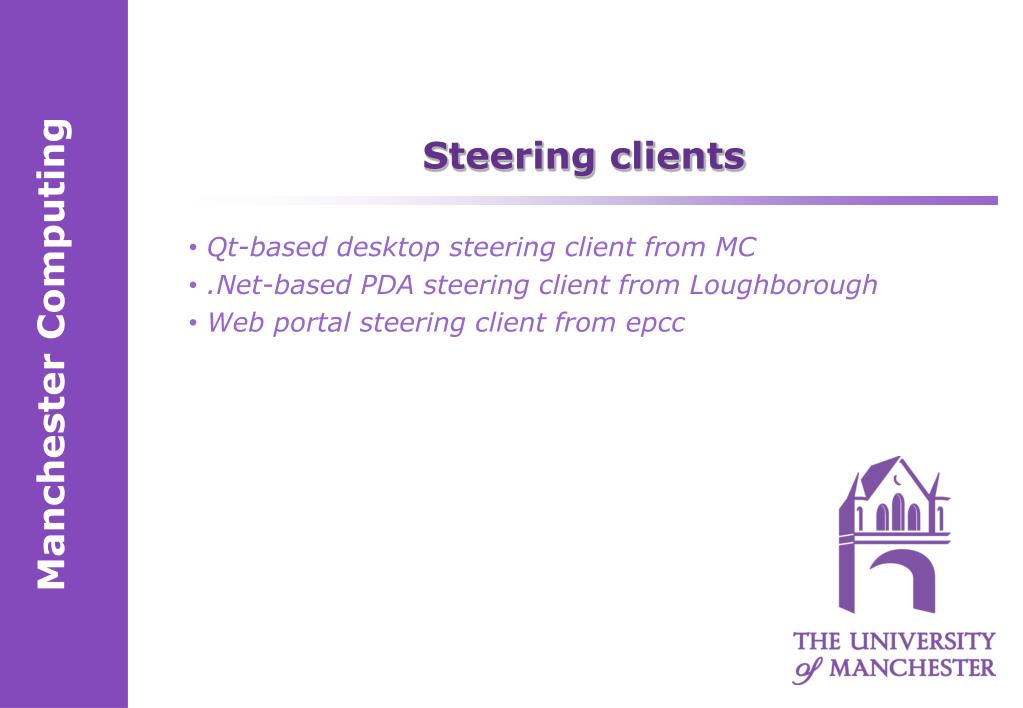 Manchester Computing

Steering clients

• Qt-based desktop steering client from MC
• .Net-based PDA steering client from Loughborough
• Web portal steering client from epcc

THE UNIVERSITY of MANCHESTER